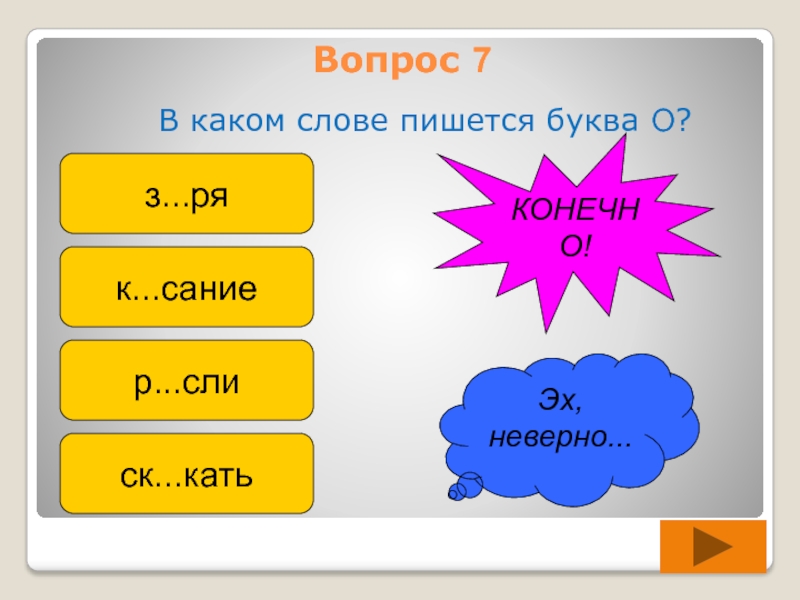 Вопрос 7

В каком слове пишется буква О?

з...ря

к...сание

р...сли

ск...кать

КОНЕЧНО!

Эх, неверно...